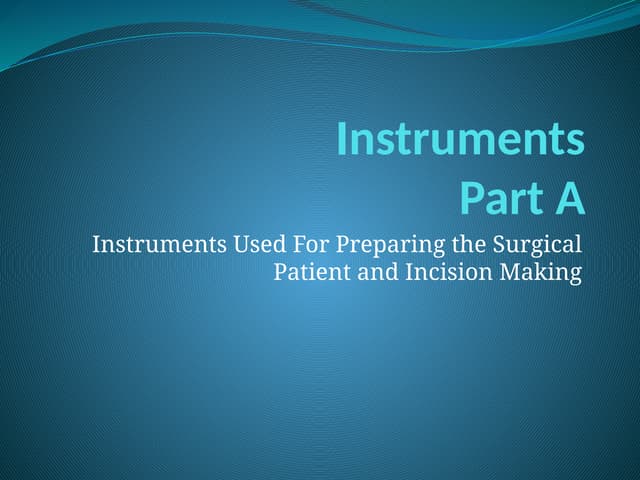 Instruments
Part A

Instruments Used For Preparing the Surgical Patient and Incision Making